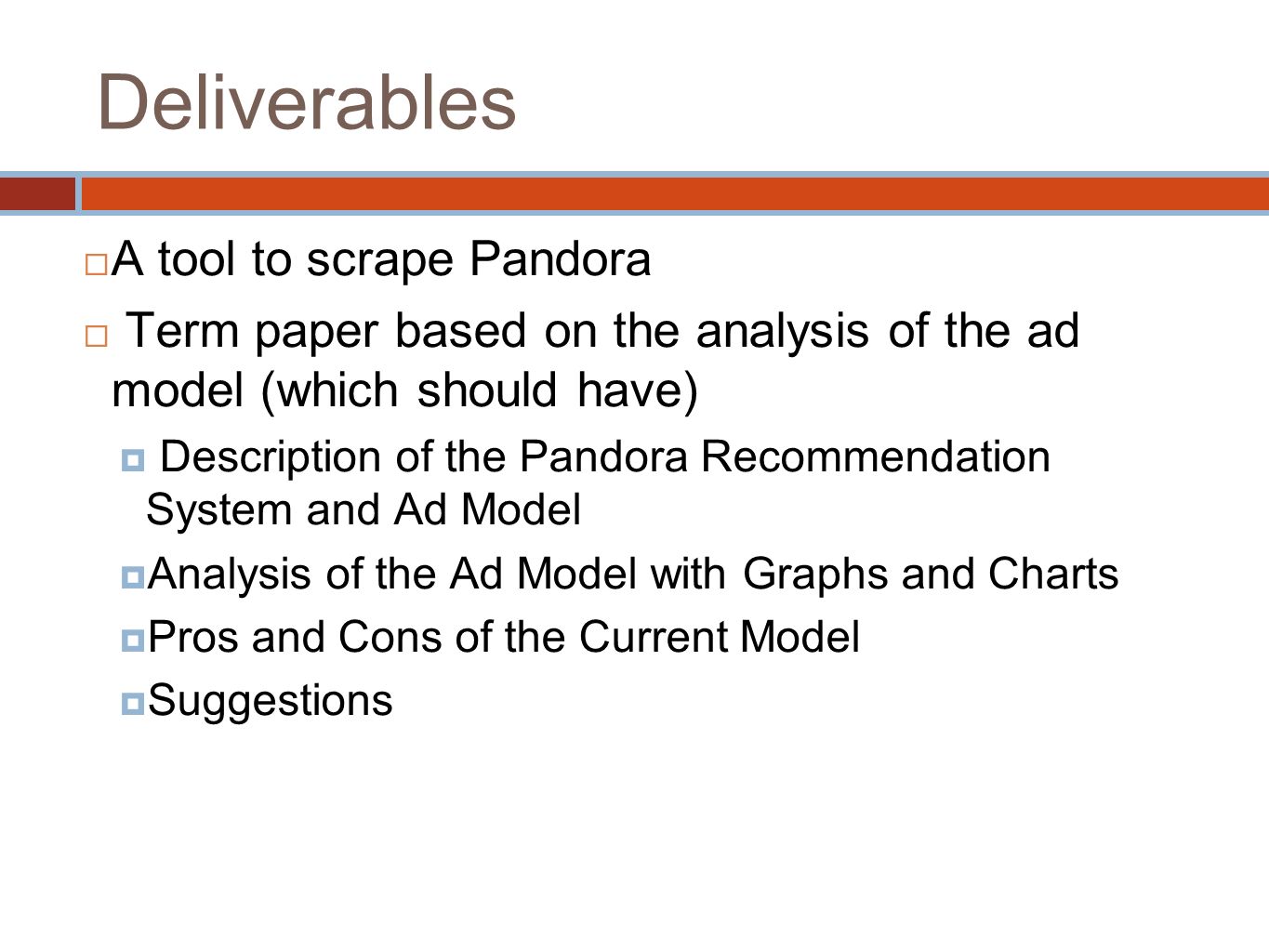 Deliverables

A tool to scrape Pandora

Term paper based on the analysis of the ad model (which should have)

Description of the Pandora Recommendation System and Ad Model

Analysis of the Ad Model with Graphs and Charts

Pros and Cons of the Current Model

Suggestions